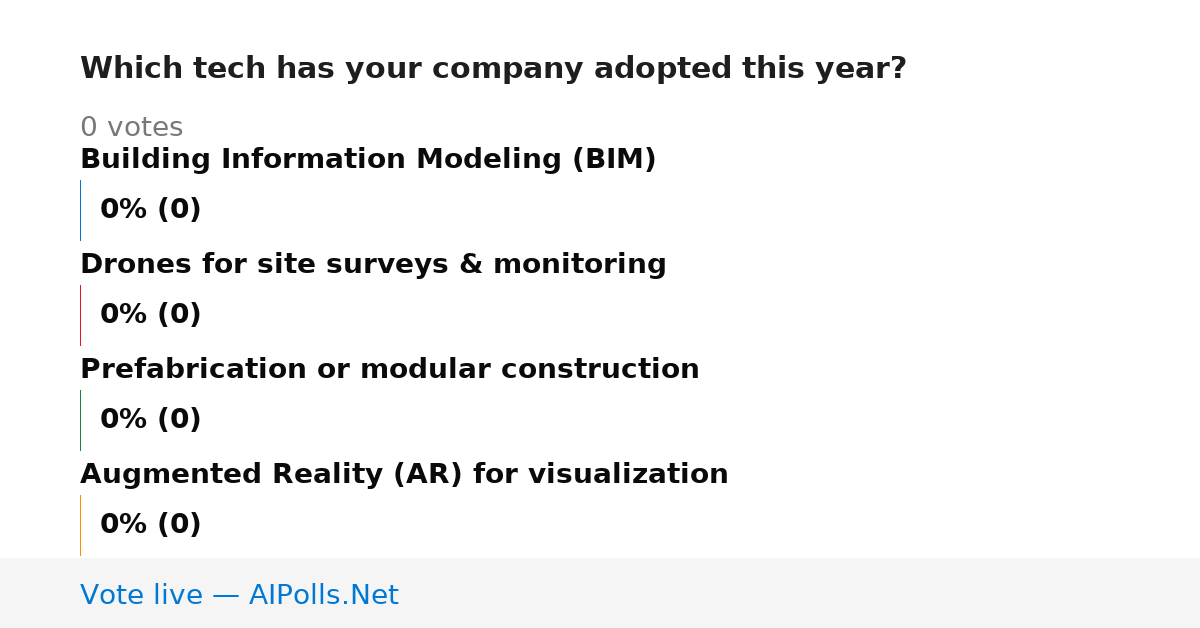 Which tech has your company adopted this year?

0 votes

Building Information Modeling (BIM)

0% (0)

Drones for site surveys & monitoring

0% (0)

Prefabrication or modular construction

0% (0)

Augmented Reality (AR) for visualization

0% (0)

Vote live — AIPolls.Net